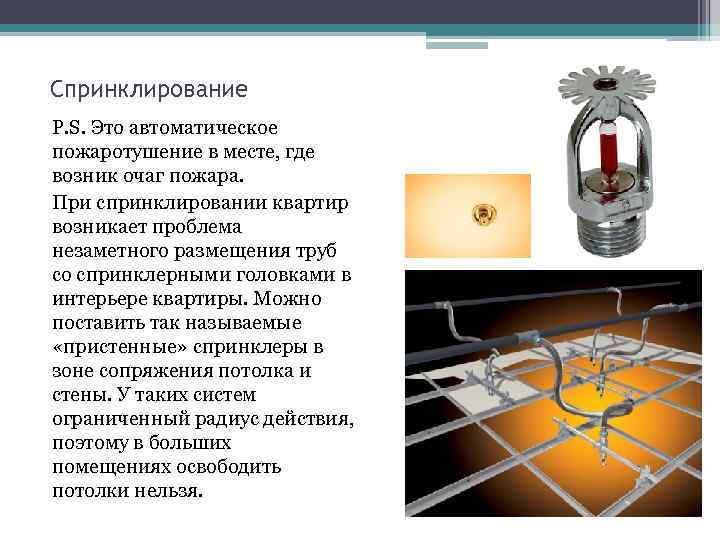 Спринклирование

P.S. Это автоматическое пожаротушение в месте, где возник очаг пожара.

При спринклировании квартир возникает проблема незаметного размещения труб со спринклерными головками в интерьере квартиры. Можно поставить так называемые «пристенные» спринклеры в зоне сопряжения потолка и стены. У таких систем ограниченный радиус действия, поэтому в больших помещениях освободить потолки нельзя.